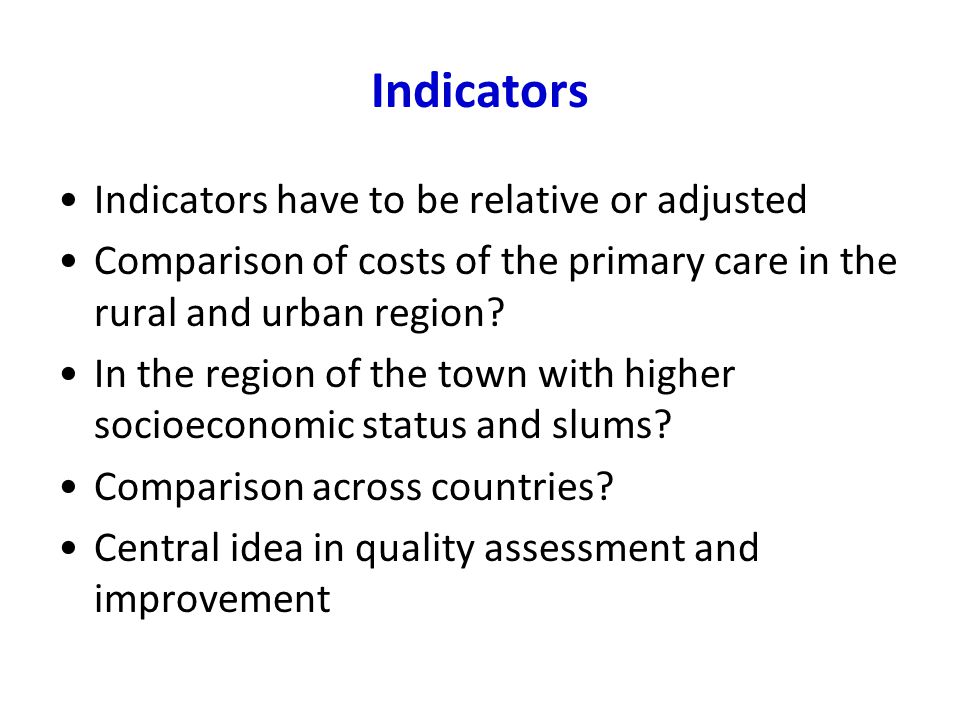 Indicators

• Indicators have to be relative or adjusted
• Comparison of costs of the primary care in the rural and urban region?
• In the region of the town with higher socioeconomic status and slums?
• Comparison across countries?
• Central idea in quality assessment and improvement